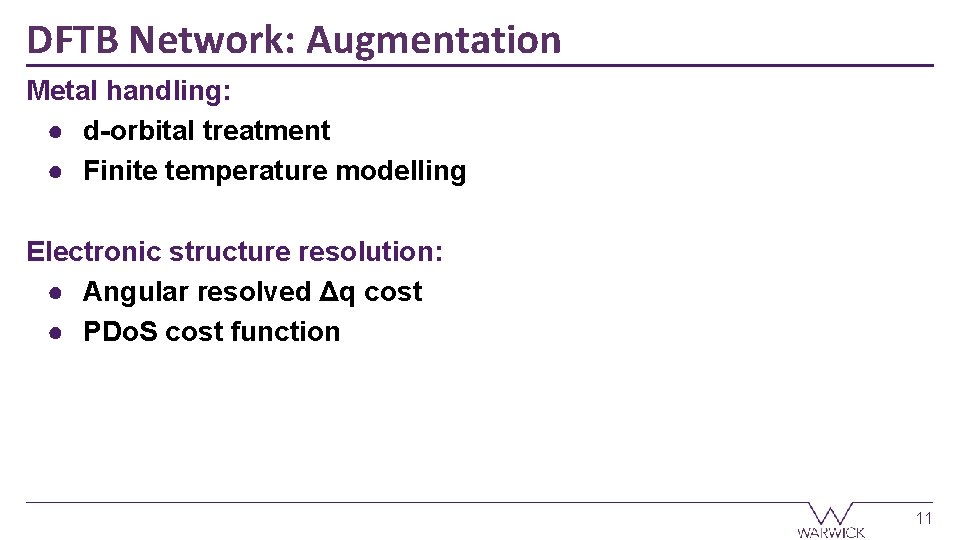 DFTB Network: Augmentation

Metal handling:
● d-orbital treatment
● Finite temperature modelling

Electronic structure resolution:
● Angular resolved Δq cost
● PDoS cost function

WARWICK

11